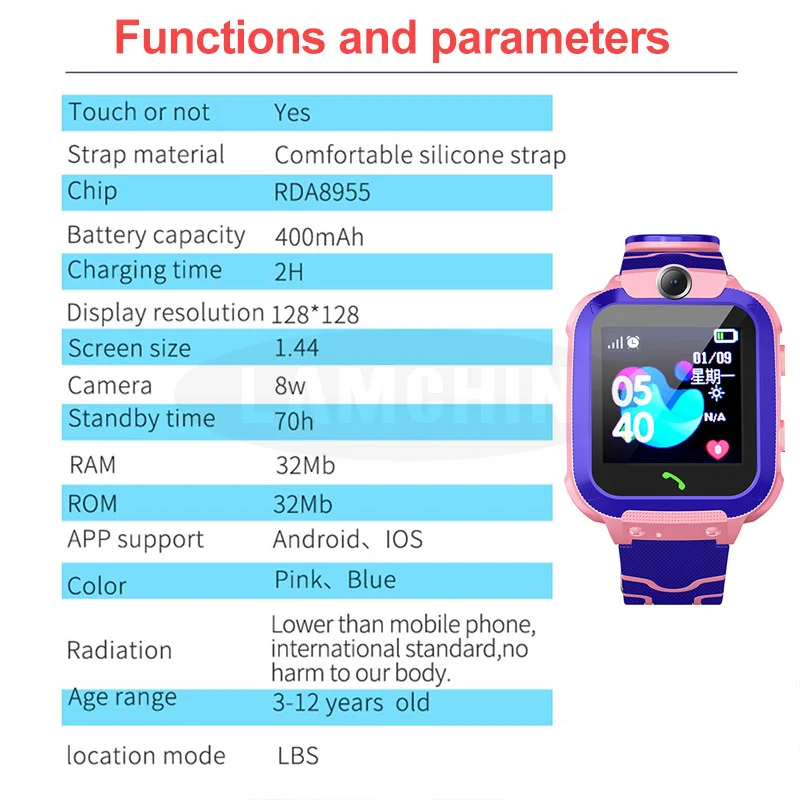 Functions and parameters

| Touch or not | Yes |
|---|---|
| Strap material | Comfortable silicone strap |
| Chip | RDA8955 |
| Battery capacity | 400mAh |
| Charging time | 2H |
| Display resolution | 128*128 |
| Screen size | 1.44 |
| Camera | 8w |
| Standby time | 70h |
| RAM | 32Mb |
| ROM | 32Mb |
| APP support | Android、IOS |
| Color | Pink、Blue |
| Radiation | Lower than mobile phone, international standard,no harm to our body. |
| Age range | 3-12 years old |
| location mode | LBS |

LAMCHIN

01/09
星期一
05
40
N/A